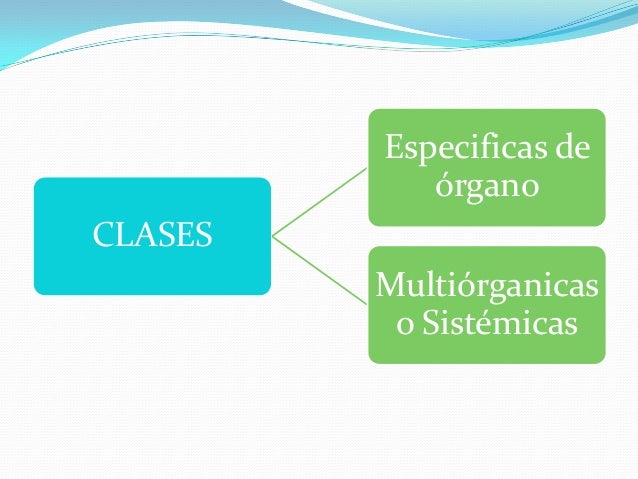 CLASES

Especificas de órgano

Multiórganicas o Sistémicas